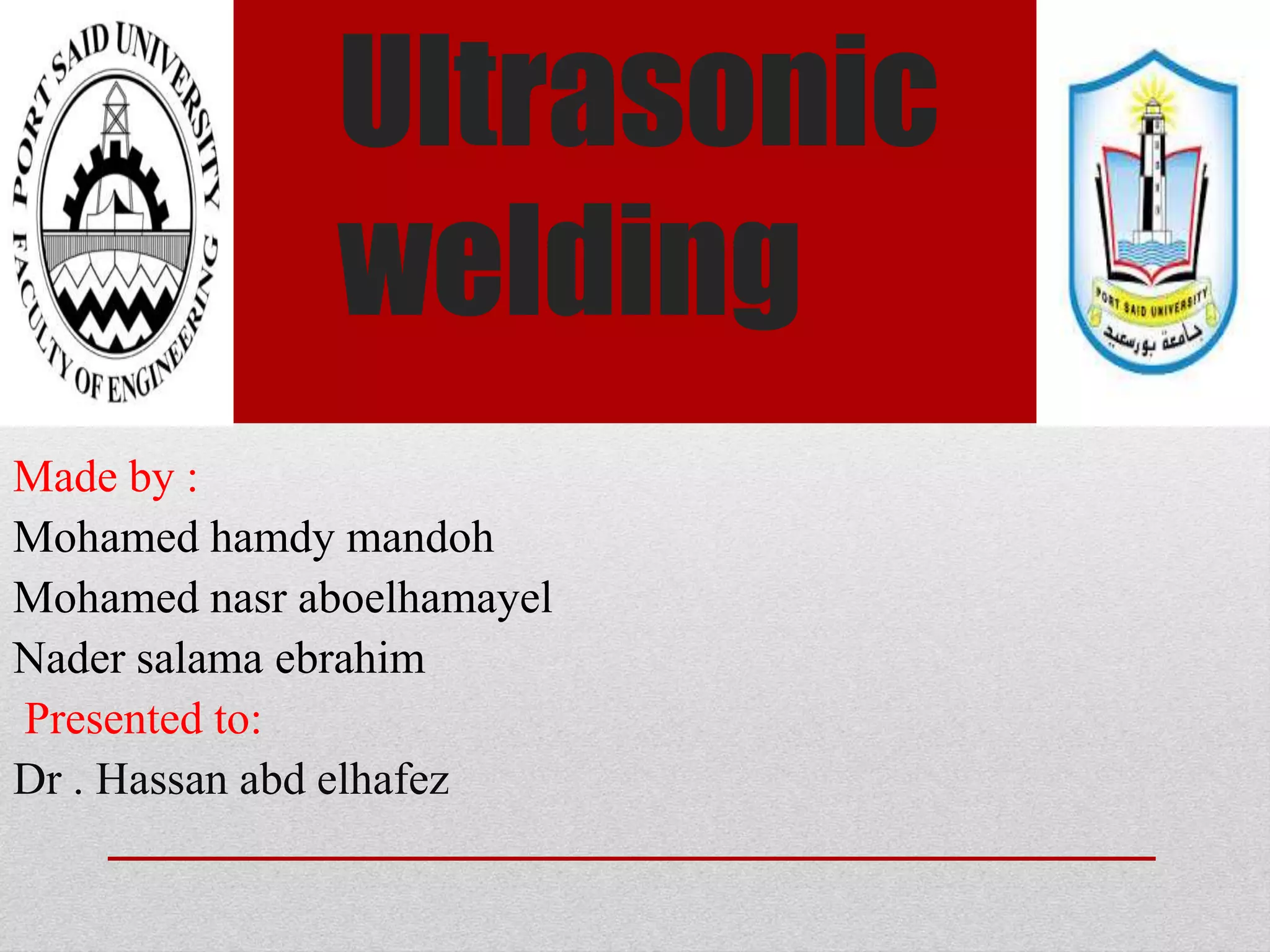 PORT SAID UNIVERSITY
FACULTY OF ENGINEERING

Ultrasonic welding

PORT SAID UNIVERSITY
جامعة بورسعيد

Made by :
Mohamed hamdy mandoh
Mohamed nasr aboelhamayel
Nader salama ebrahim
Presented to:
Dr . Hassan abd elhafez